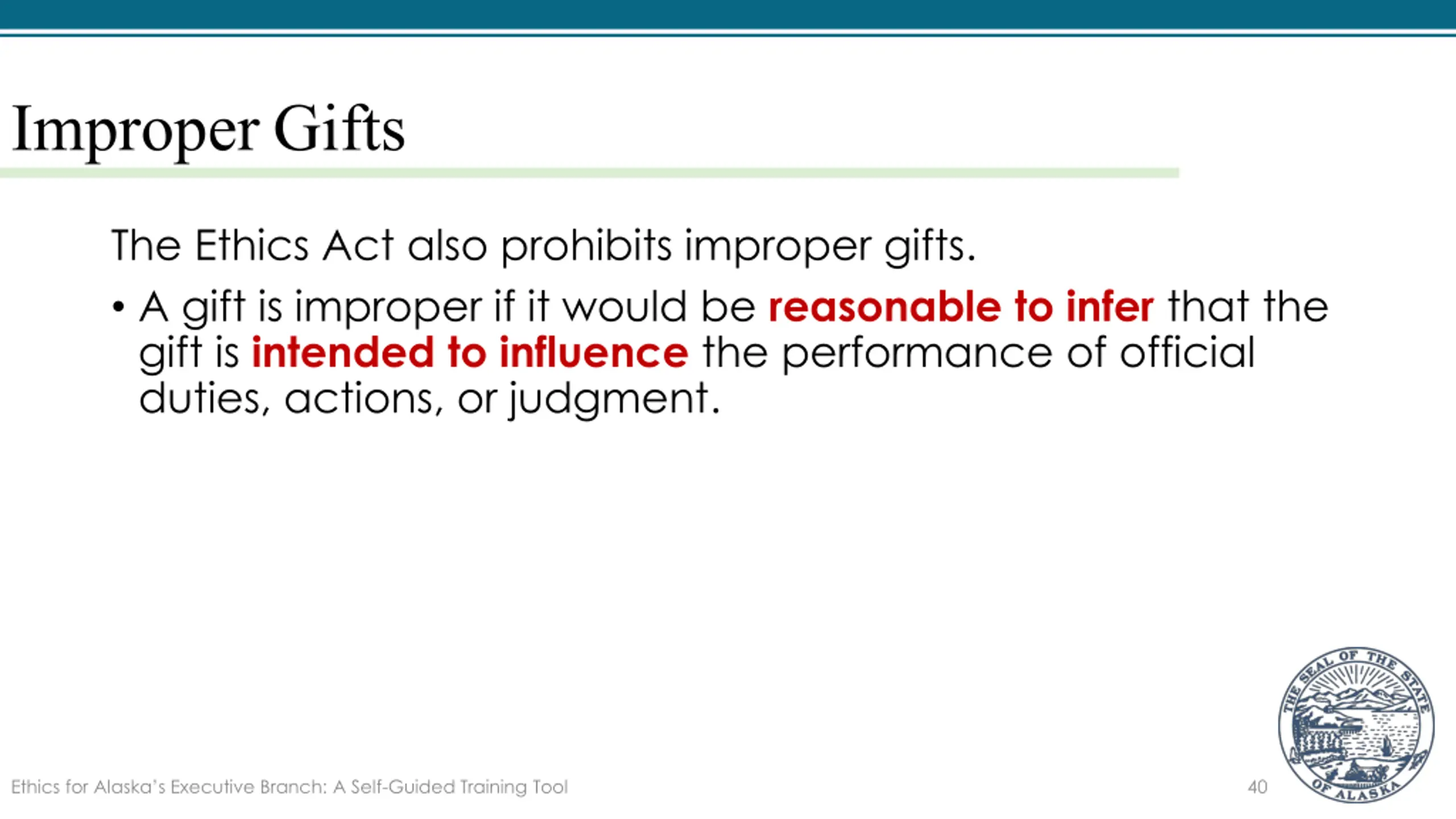 Improper Gifts

The Ethics Act also prohibits improper gifts.

• A gift is improper if it would be reasonable to infer that the gift is intended to influence the performance of official duties, actions, or judgment.

Ethics for Alaska's Executive Branch: A Self-Guided Training Tool

40

THE SEAL OF THE STATE OF ALASKA